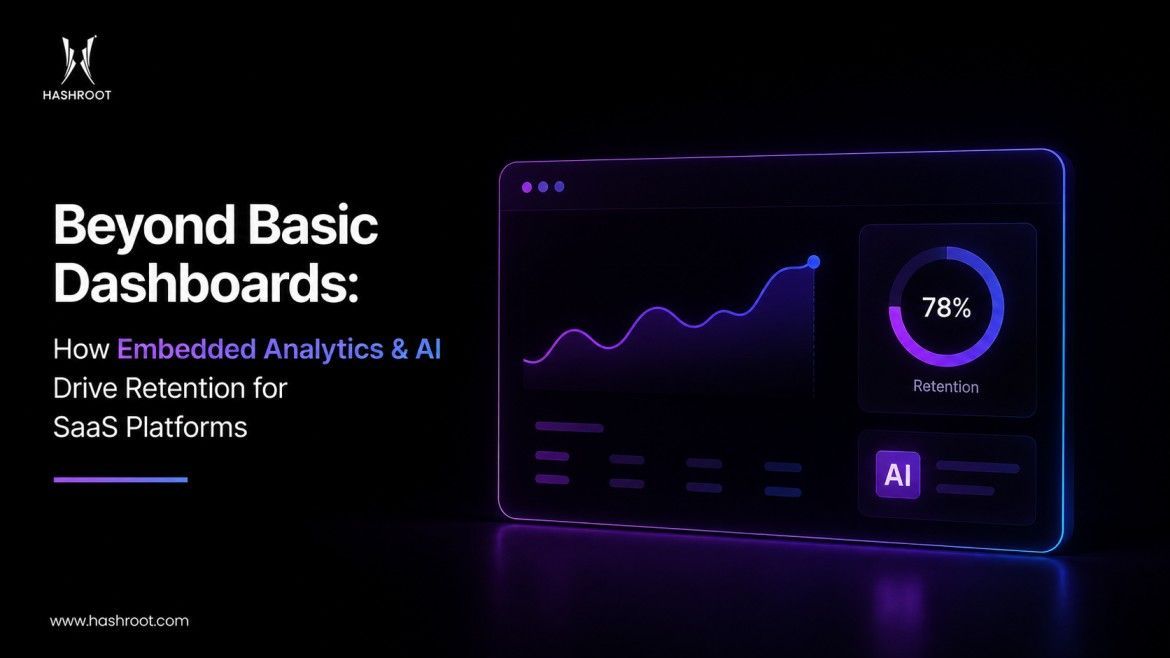 HASHROOT

Beyond Basic Dashboards:

How Embedded Analytics & AI Drive Retention for SaaS Platforms

78%

Retention

AI

www.hashroot.com